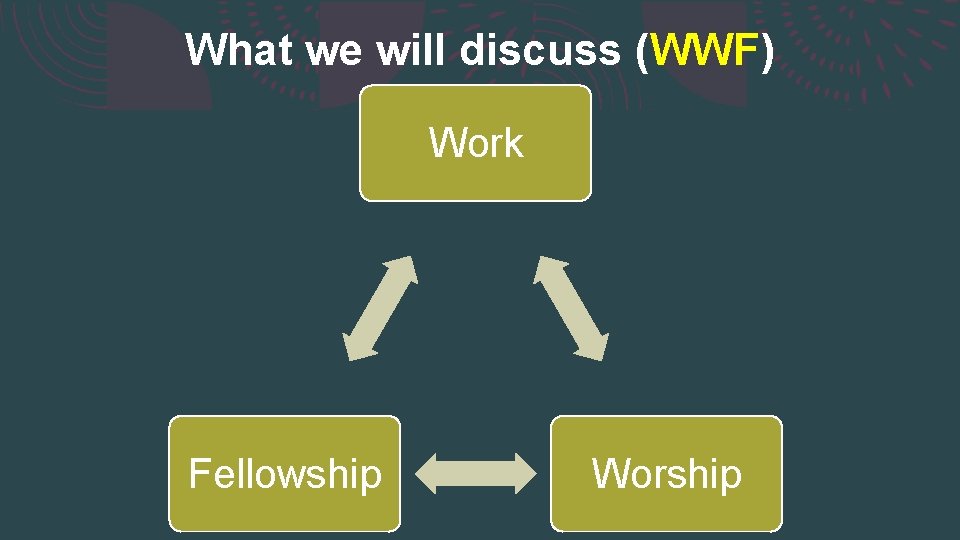 What we will discuss (WWF)

Work

Fellowship

Worship